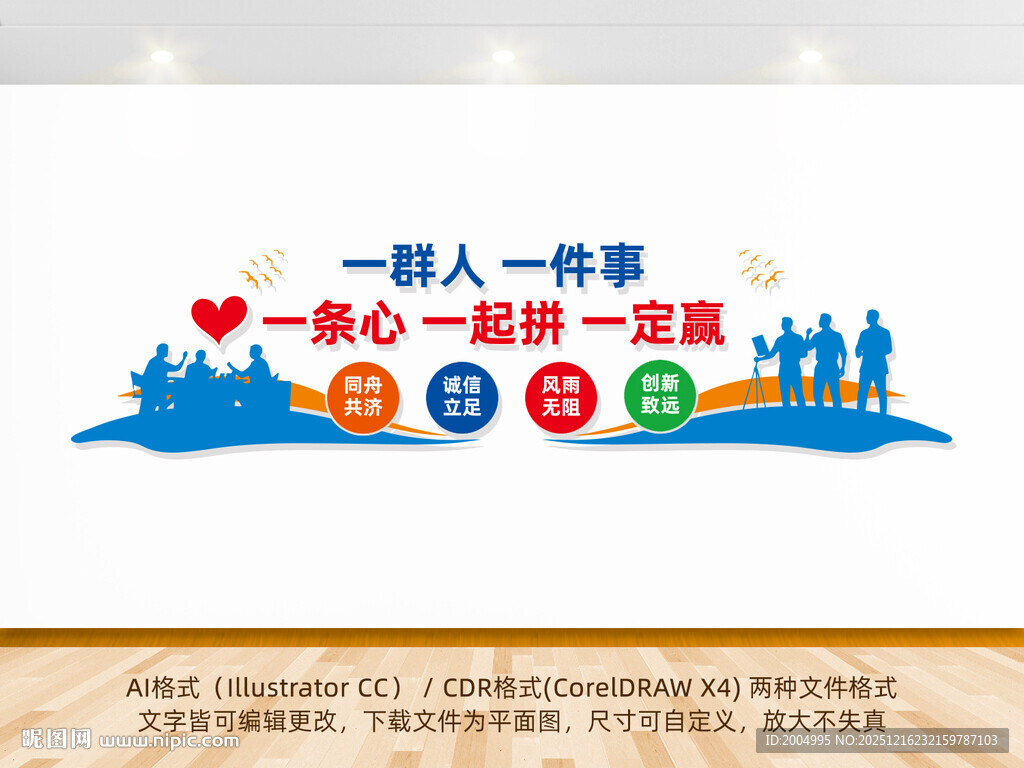 一群人 一件事
一条心 一起拼 一定赢

同舟共济

诚信立足

风雨无阻

创新致远

AI格式（Illustrator CC） / CDR格式(CorelDRAW X4) 两种文件格式
文字皆可编辑更改，下载文件为平面图，尺寸可自定义，放大不失真

昵图网 www.nipic.com

ID:2004995 NO:20251216232159787103